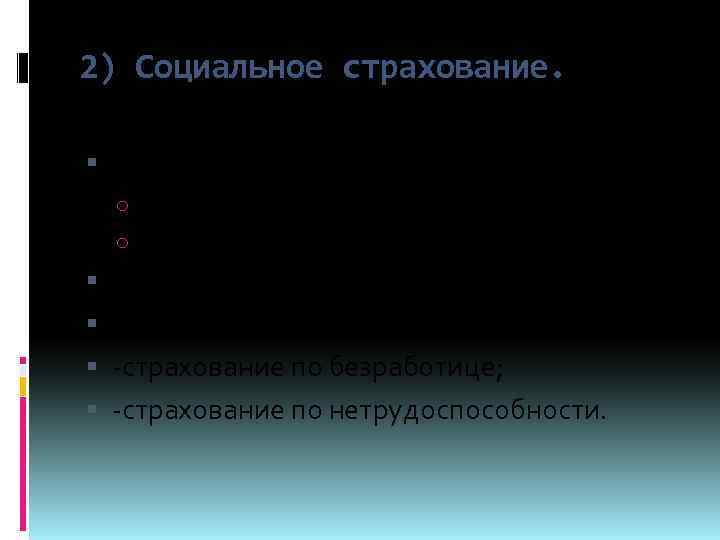 2) Социальное страхование.

-страхование по безработице;

-страхование по нетрудоспособности.